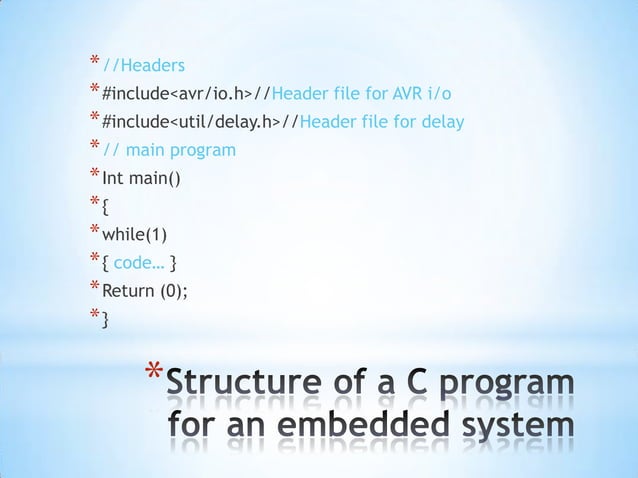 * //Headers
* #include<avr/io.h>//Header file for AVR i/o
* #include<util/delay.h>//Header file for delay
* // main program
* Int main()
* {
* while(1)
* { code… }
* Return (0);
* }

* Structure of a C program for an embedded system